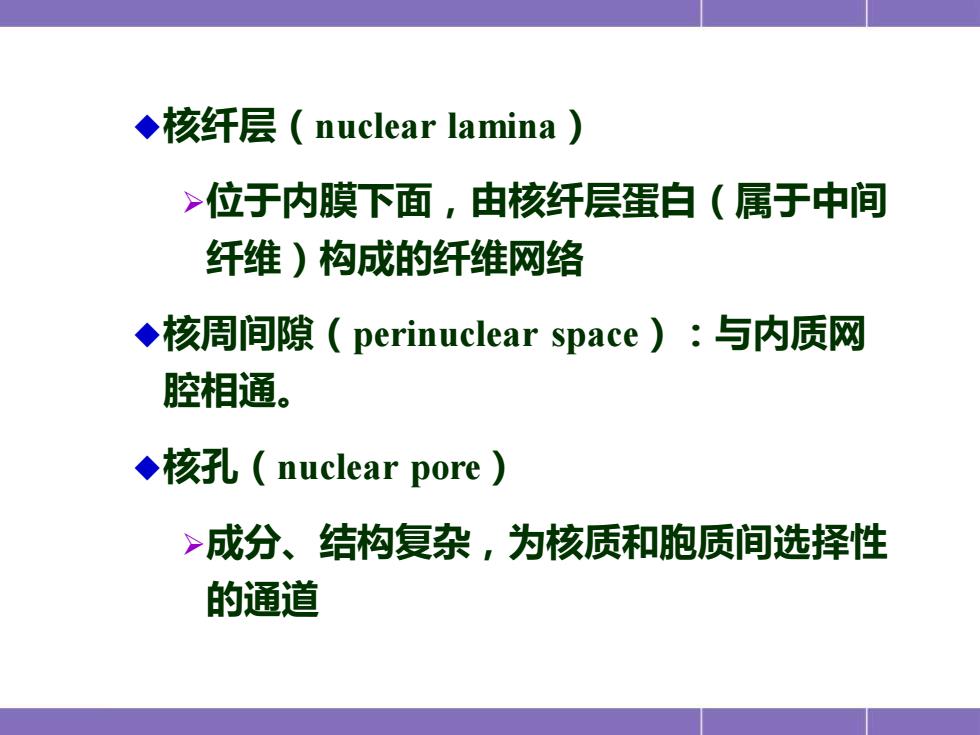 ◆核纤层（nuclear lamina）

➢位于内膜下面，由核纤层蛋白（属于中间纤维）构成的纤维网络

◆核周间隙（perinuclear space）：与内质网腔相通。

◆核孔（nuclear pore）

➢成分、结构复杂，为核质和胞质间选择性的通道